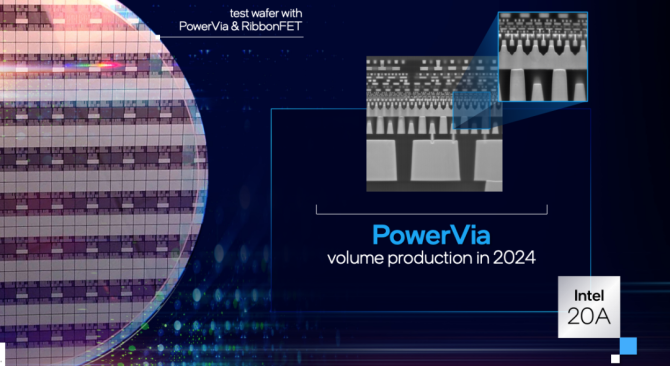 test wafer with
PowerVia & RibbonFET

PowerVia
volume production in 2024

Intel
20A